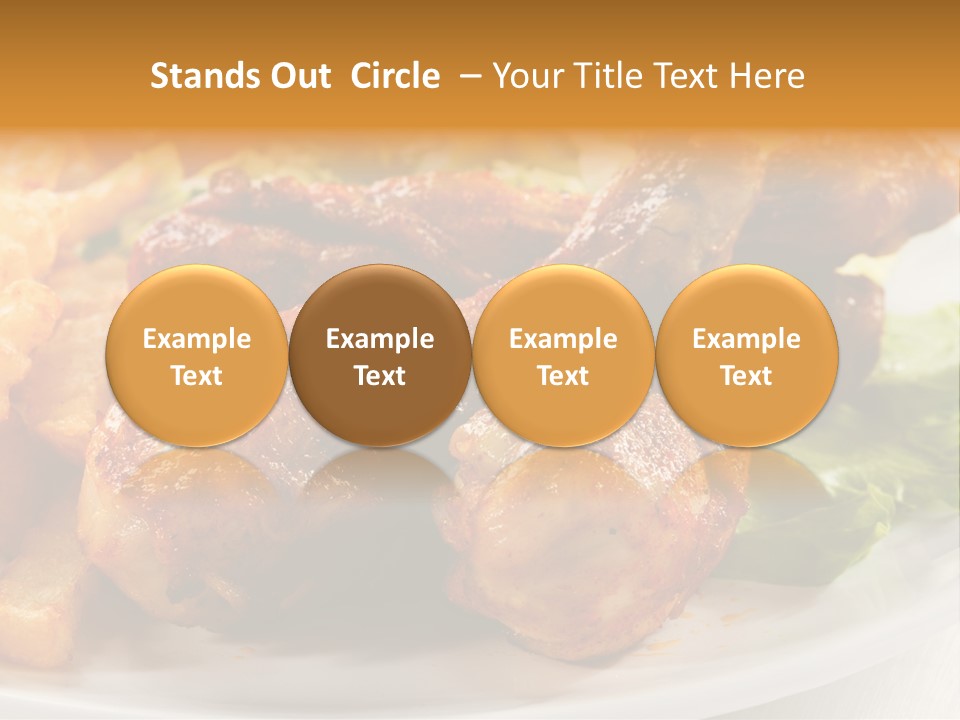 Stands Out Circle – Your Title Text Here

Example Text

Example Text

Example Text

Example Text